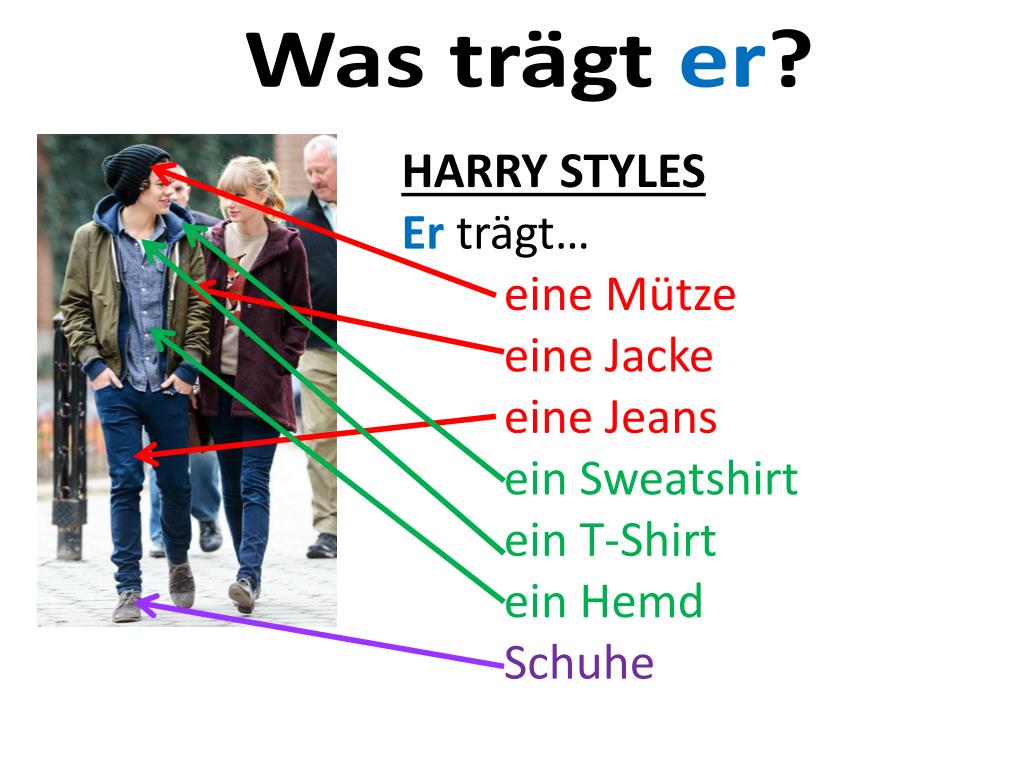 Was trägt er?

HARRY STYLES
Er trägt…
eine Mütze
eine Jacke
eine Jeans
ein Sweatshirt
ein T-Shirt
ein Hemd
Schuhe